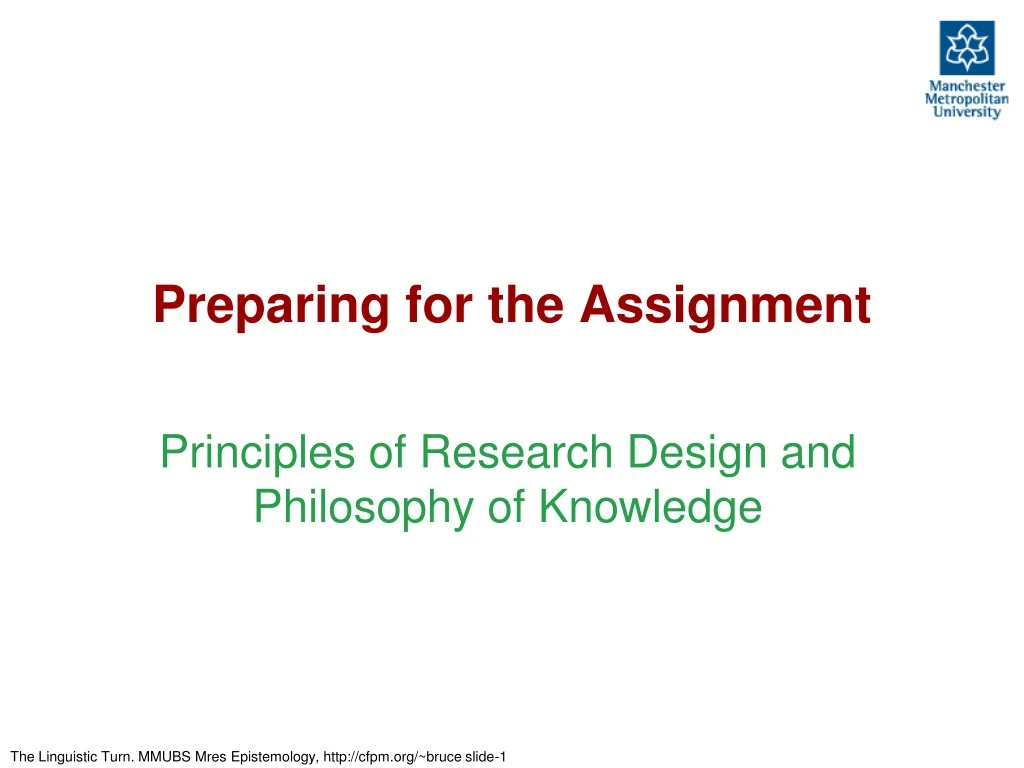 Manchester Metropolitan University

Preparing for the Assignment

Principles of Research Design and Philosophy of Knowledge

The Linguistic Turn. MMUBS Mres Epistemology, http://cfpm.org/~bruce slide-1